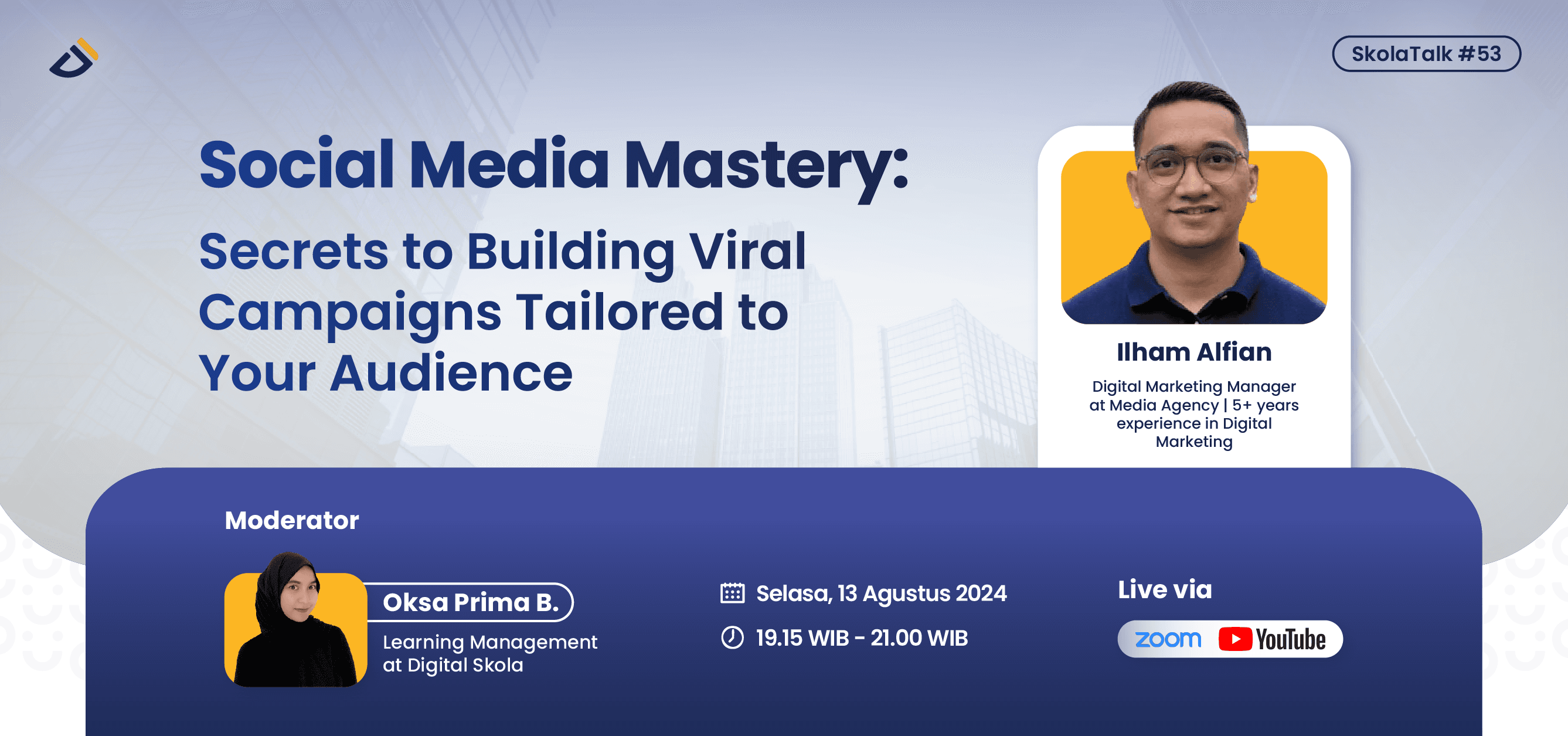 SkolaTalk #53

Social Media Mastery:

Secrets to Building Viral Campaigns Tailored to Your Audience

Ilham Alfian

Digital Marketing Manager at Media Agency | 5+ years experience in Digital Marketing

Moderator

Oksa Prima B.

Learning Management at Digital Skola

Selasa, 13 Agustus 2024

19.15 WIB - 21.00 WIB

Live via

zoom YouTube